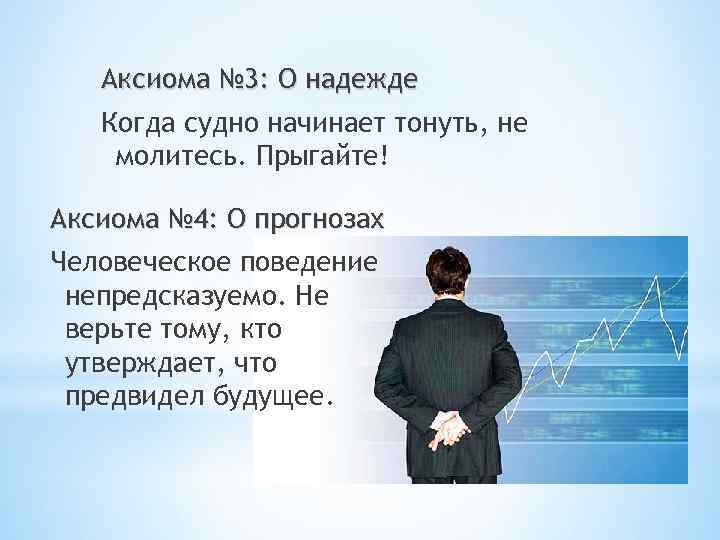 Аксиома №3: О надежде

Когда судно начинает тонуть, не молитесь. Прыгайте!

Аксиома №4: О прогнозах

Человеческое поведение непредсказуемо. Не верьте тому, кто утверждает, что предвидел будущее.